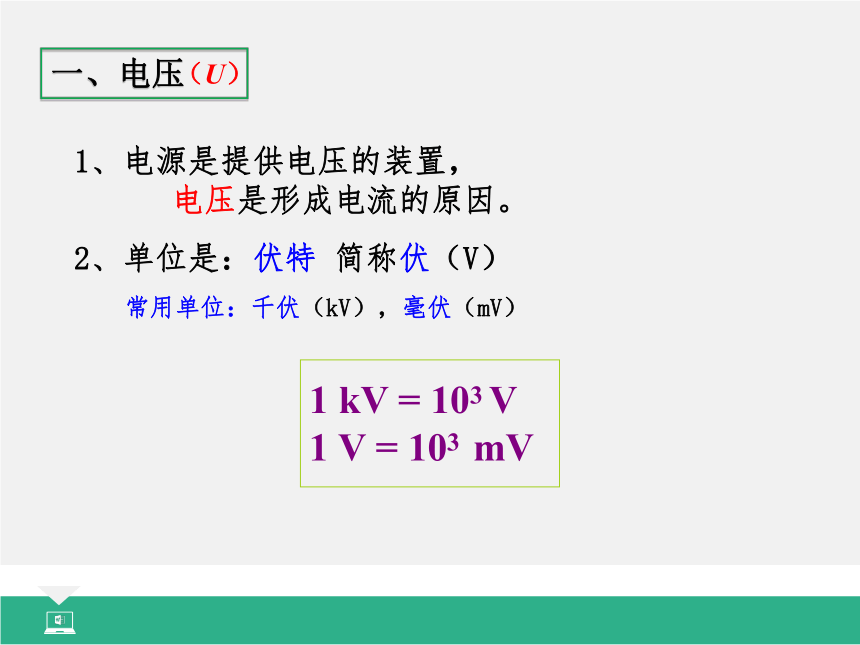 一、电压（$U$）

1、电源是提供电压的装置，
电压是形成电流的原因。

2、单位是：伏特 简称伏（V）

常用单位：千伏（kV），毫伏（mV）

$1\ kV = 10^3\ V$
$1\ V = 10^3\ mV$